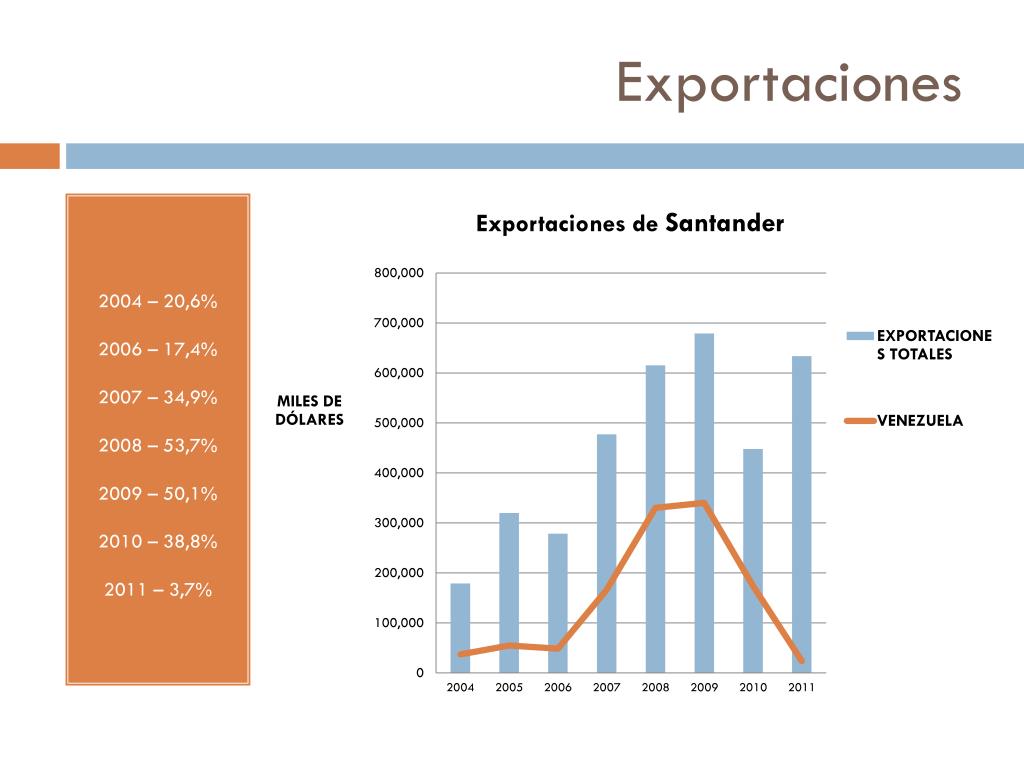 Exportaciones

2004 – 20,6%

2006 – 17,4%

2007 – 34,9%

2008 – 53,7%

2009 – 50,1%

2010 – 38,8%

2011 – 3,7%

Exportaciones de Santander

MILES DE DÓLARES

800,000
700,000
600,000
500,000
400,000
300,000
200,000
100,000
0

2004 2005 2006 2007 2008 2009 2010 2011

EXPORTACIONE S TOTALES

VENEZUELA